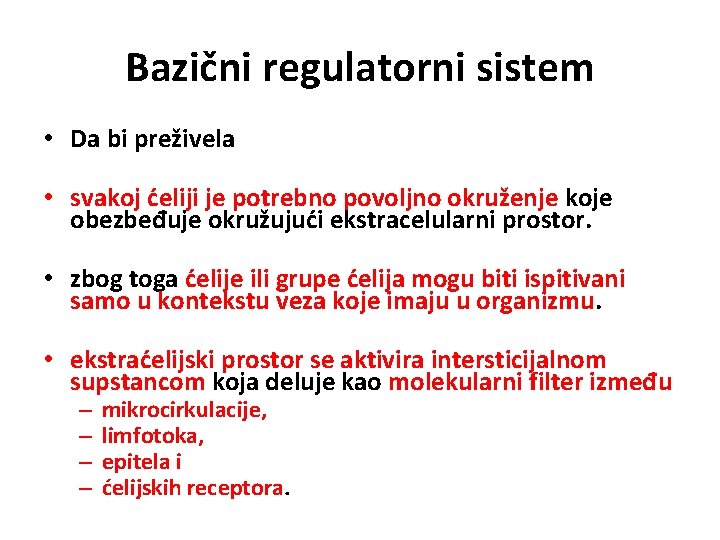 Bazični regulatorni sistem

• Da bi preživela

• svakoj ćeliji je potrebno povoljno okruženje koje obezbeđuje okružujući ekstracelularni prostor.

• zbog toga ćelije ili grupe ćelija mogu biti ispitivani samo u kontekstu veza koje imaju u organizmu.

• ekstraćelijski prostor se aktivira intersticijalnom supstancom koja deluje kao molekularni filter između
– mikrocirkulacije,
– limfotoka,
– epitela i
– ćelijskih receptora.